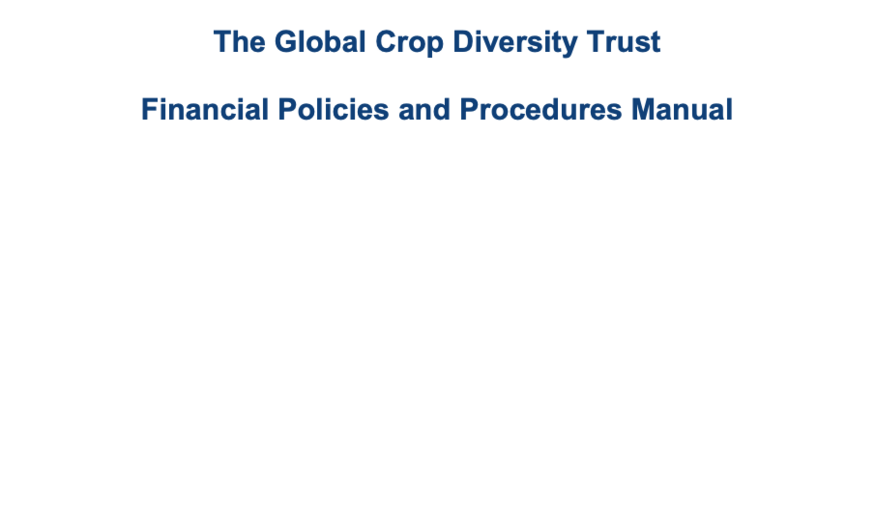 The Global Crop Diversity Trust

Financial Policies and Procedures Manual